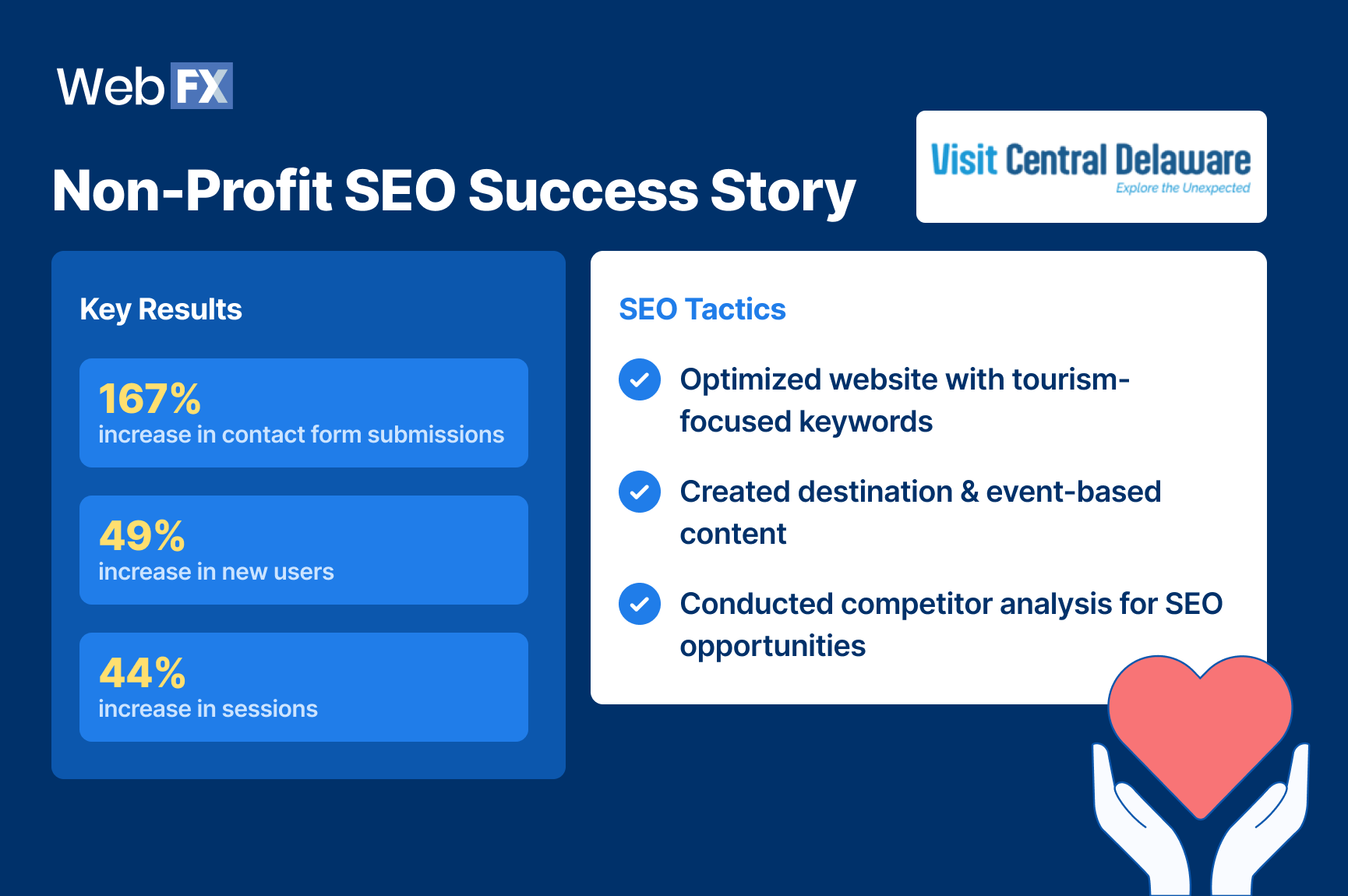 WebFX

Non-Profit SEO Success Story

Visit Central Delaware
Explore the Unexpected

Key Results

167%
increase in contact form submissions

49%
increase in new users

44%
increase in sessions

SEO Tactics

Optimized website with tourism-focused keywords

Created destination & event-based content

Conducted competitor analysis for SEO opportunities